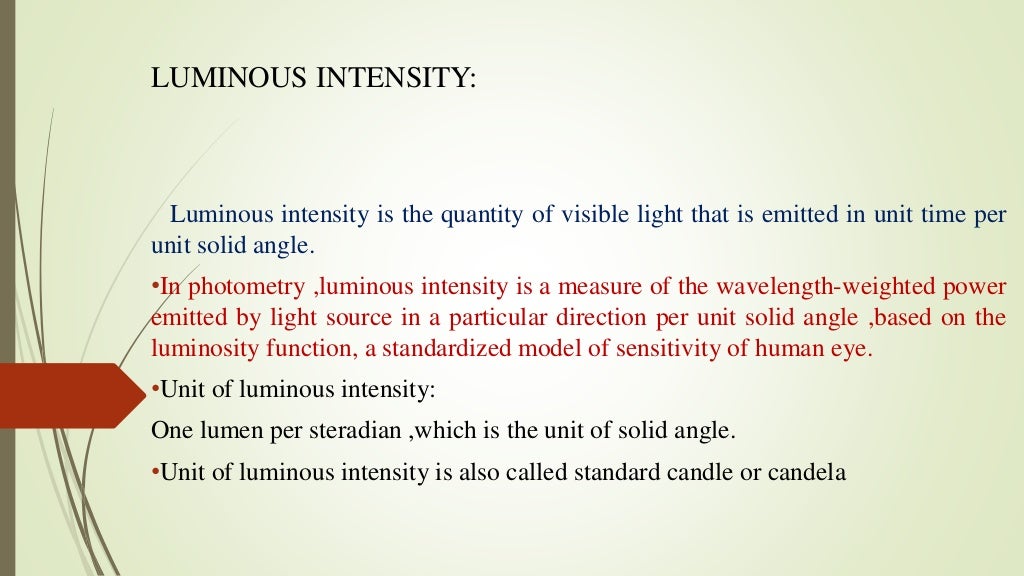 LUMINOUS INTENSITY:

Luminous intensity is the quantity of visible light that is emitted in unit time per unit solid angle.

•In photometry ,luminous intensity is a measure of the wavelength-weighted power emitted by light source in a particular direction per unit solid angle ,based on the luminosity function, a standardized model of sensitivity of human eye.

•Unit of luminous intensity:

One lumen per steradian ,which is the unit of solid angle.

•Unit of luminous intensity is also called standard candle or candela